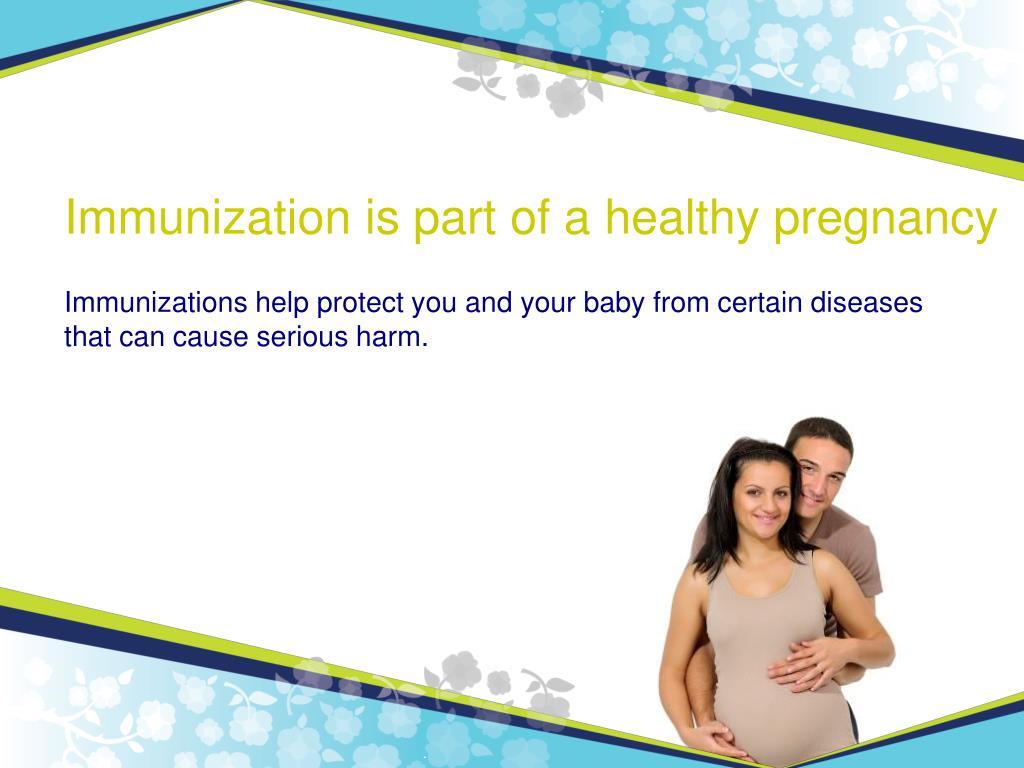 Immunization is part of a healthy pregnancy

Immunizations help protect you and your baby from certain diseases that can cause serious harm.